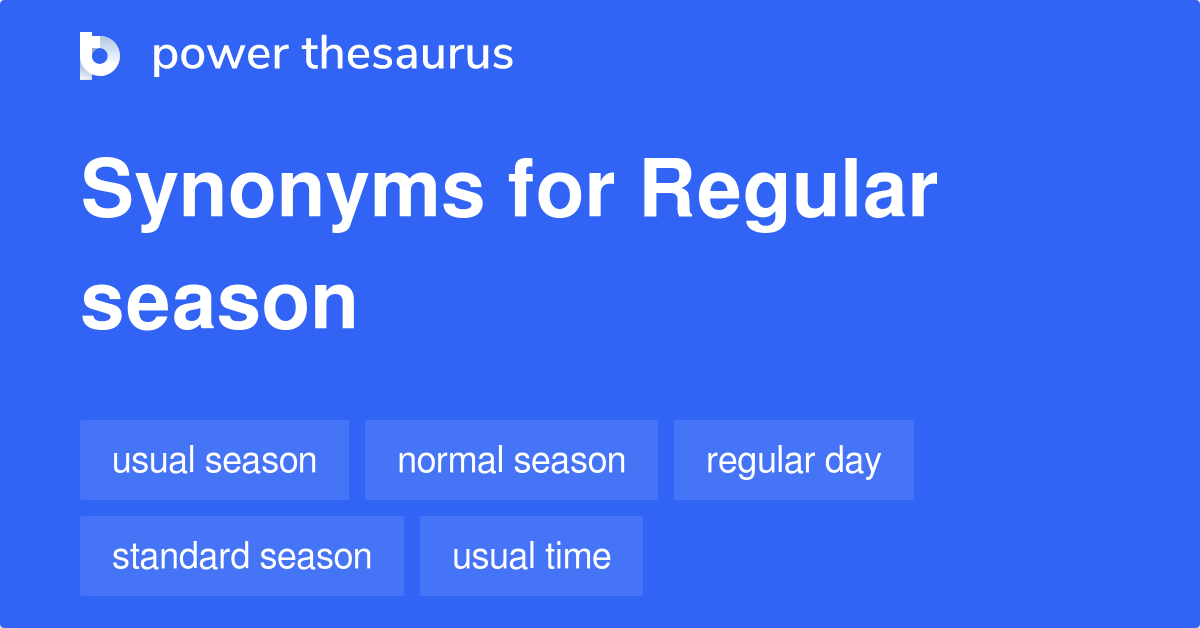 power thesaurus

Synonyms for Regular season

usual season
normal season
regular day
standard season
usual time